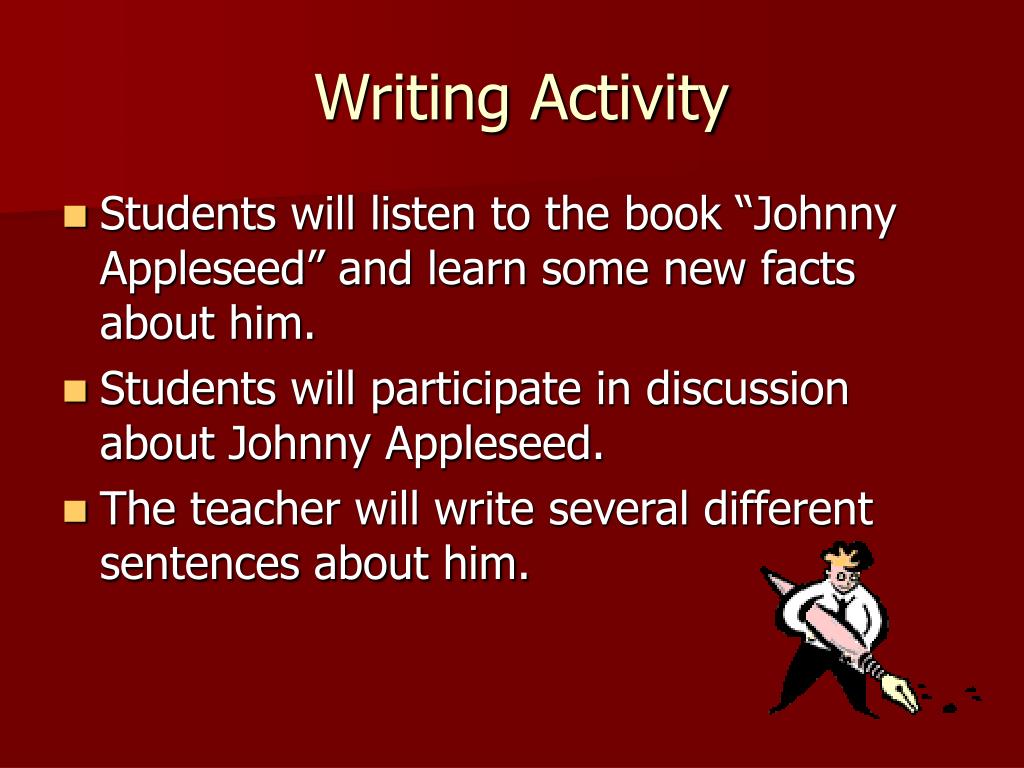 Writing Activity

- Students will listen to the book “Johnny Appleseed” and learn some new facts about him.
- Students will participate in discussion about Johnny Appleseed.
- The teacher will write several different sentences about him.